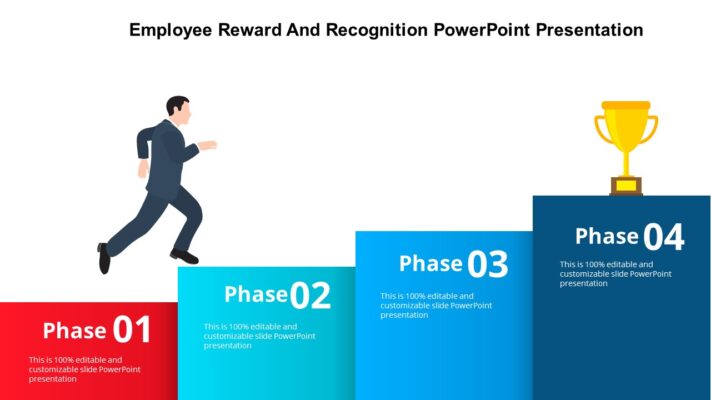 Employee Reward And Recognition PowerPoint Presentation

Phase 01

This is 100% editable and customizable slide PowerPoint presentation

Phase 02

This is 100% editable and customizable slide PowerPoint presentation

Phase 03

This is 100% editable and customizable slide PowerPoint presentation

Phase 04

This is 100% editable and customizable slide PowerPoint presentation